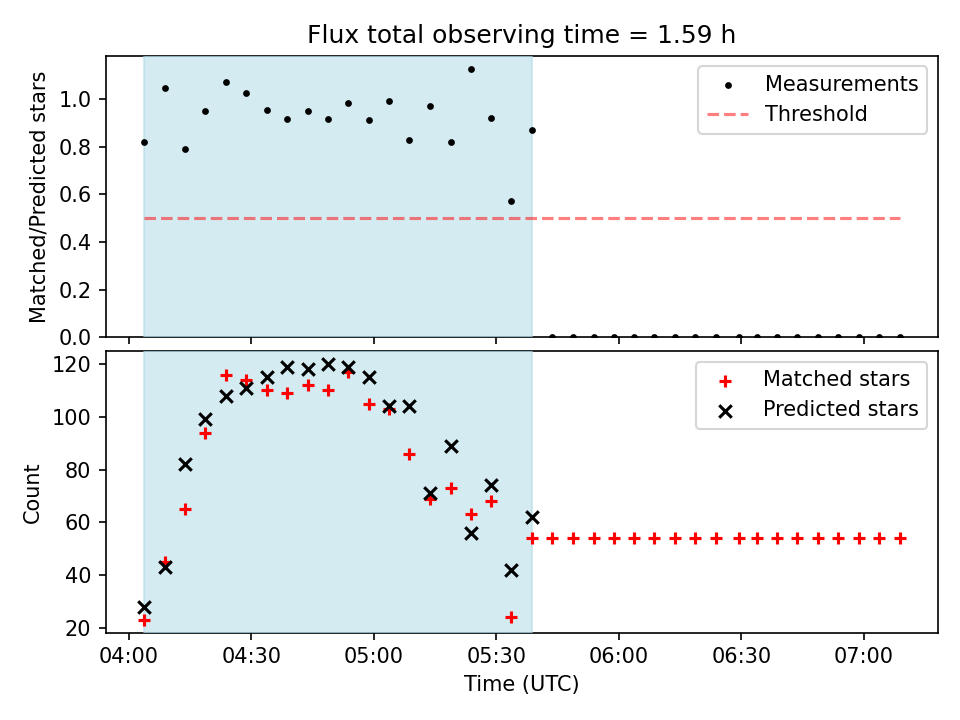 Flux total observing time = 1.59 h

Matched/Predicted stars

1.0
0.8
0.6
0.4
0.2
0.0

Measurements
Threshold

Count

120
100
80
60
40
20

Matched stars
Predicted stars

04:00
04:30
05:00
05:30
06:00
06:30
07:00

Time (UTC)